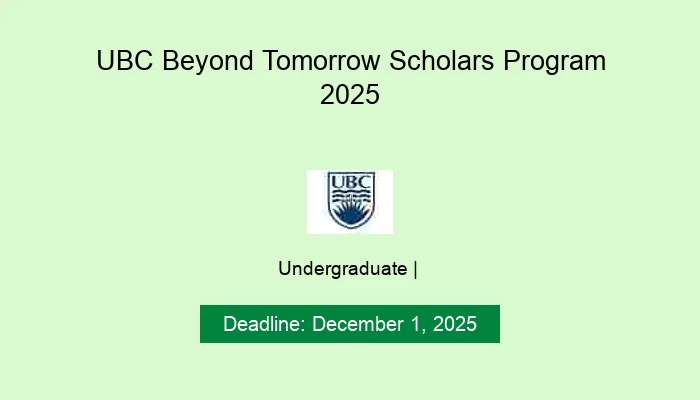 UBC Beyond Tomorrow Scholars Program 2025

UBC

Undergraduate |

Deadline: December 1, 2025